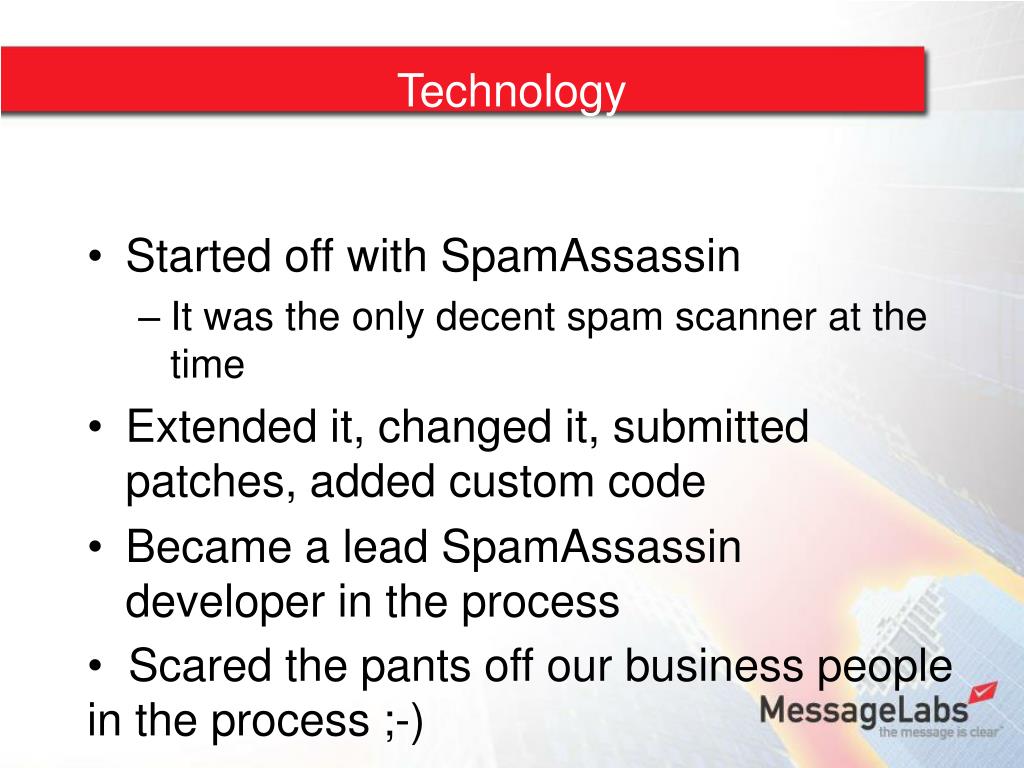 Technology

• Started off with SpamAssassin
– It was the only decent spam scanner at the time

• Extended it, changed it, submitted patches, added custom code

• Became a lead SpamAssassin developer in the process

• Scared the pants off our business people in the process ;-)

MessageLabs
the message is clear